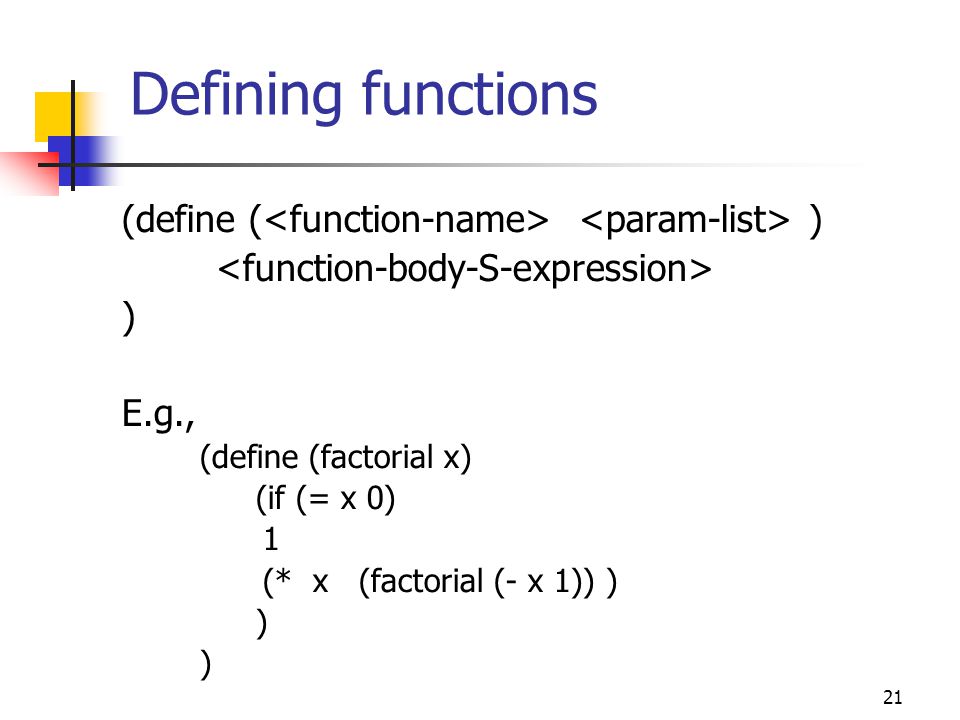 Defining functions

(define (<function-name>  <param-list> )
    <function-body-S-expression>
)

E.g.,
  (define (factorial x)
    (if (= x 0)
     1
     (* x  (factorial (- x 1)) )
    )
  )

21